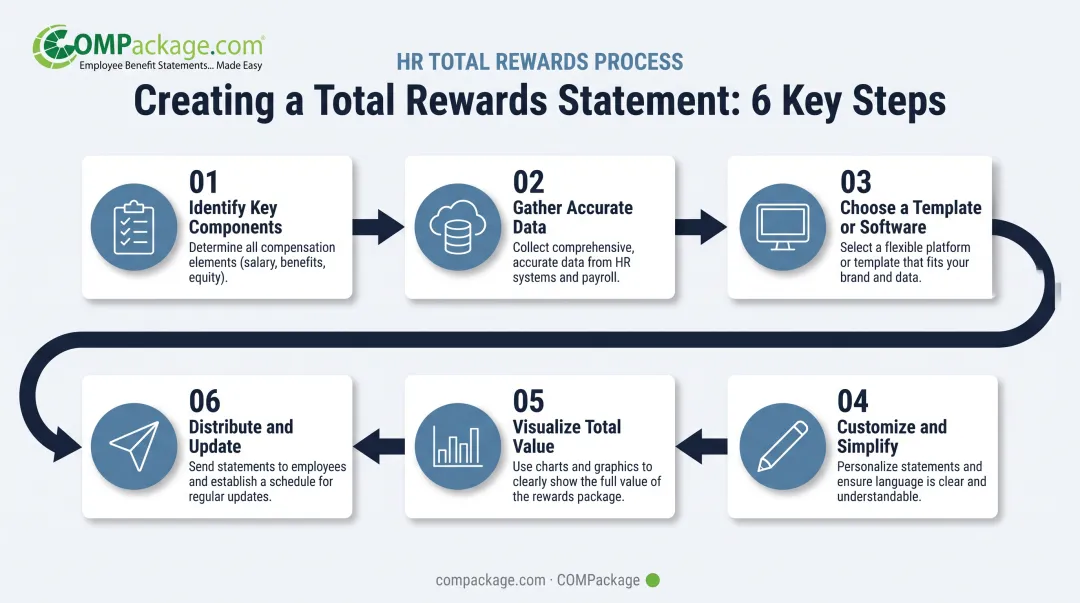 COMPackage.com®
Employee Benefit Statements... Made Easy

HR TOTAL REWARDS PROCESS

Creating a Total Rewards Statement: 6 Key Steps

01
Identify Key Components
Determine all compensation elements (salary, benefits, equity).

02
Gather Accurate Data
Collect comprehensive, accurate data from HR systems and payroll.

03
Choose a Template or Software
Select a flexible platform or template that fits your brand and data.

04
Customize and Simplify
Personalize statements and ensure language is clear and understandable.

05
Visualize Total Value
Use charts and graphics to clearly show the full value of the rewards package.

06
Distribute and Update
Send statements to employees and establish a schedule for regular updates.

compackage.com · COMPackage